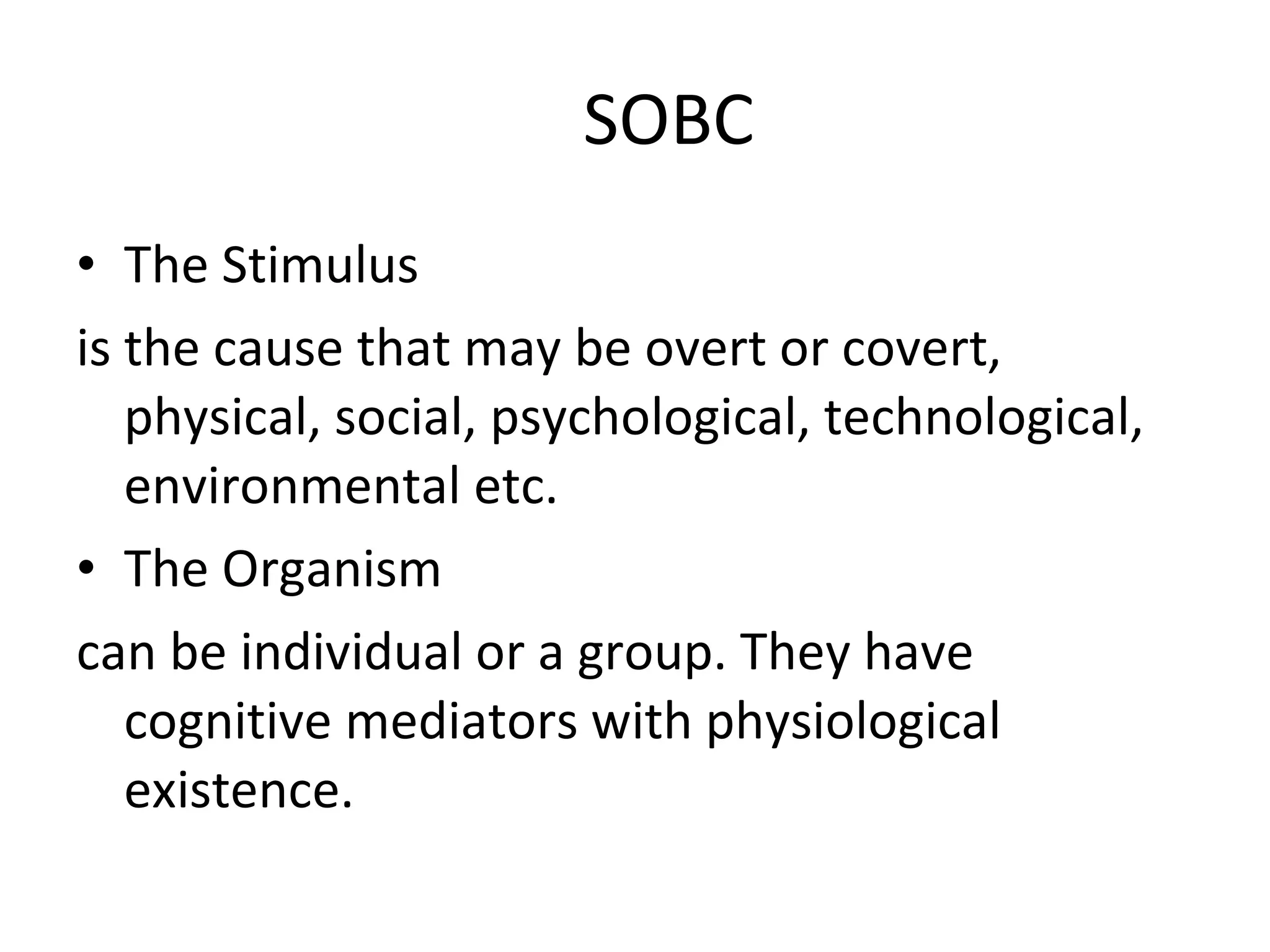 SOBC

• The Stimulus

is the cause that may be overt or covert, physical, social, psychological, technological, environmental etc.

• The Organism

can be individual or a group. They have cognitive mediators with physiological existence.